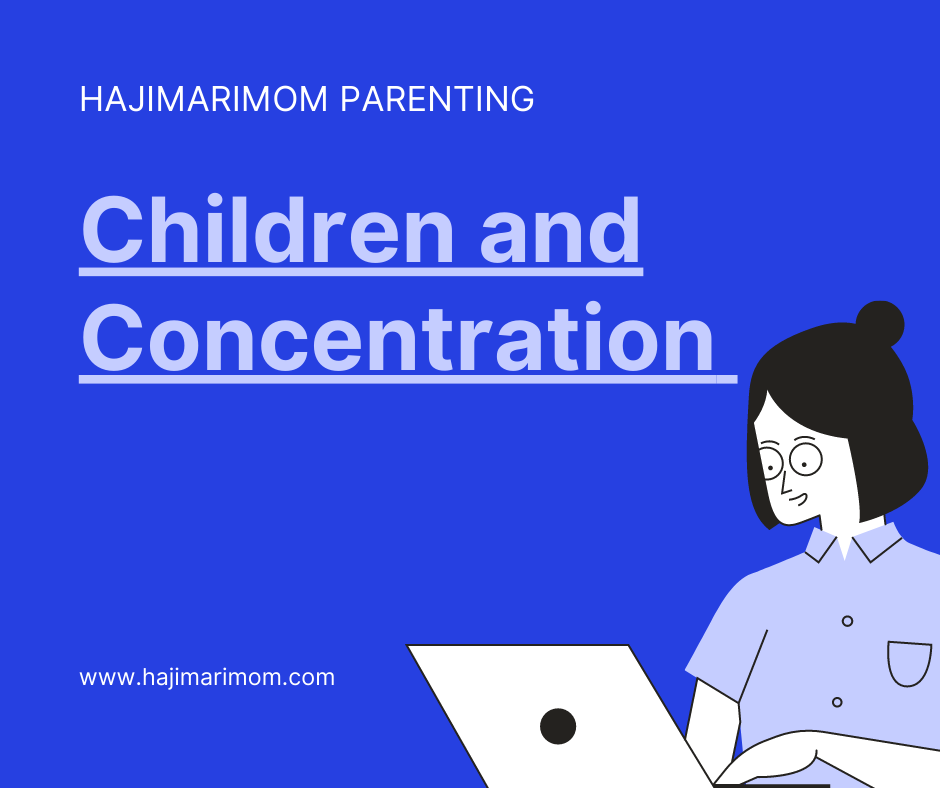 HAJIMARIMOM PARENTING

Children and Concentration

www.hajimarimom.com